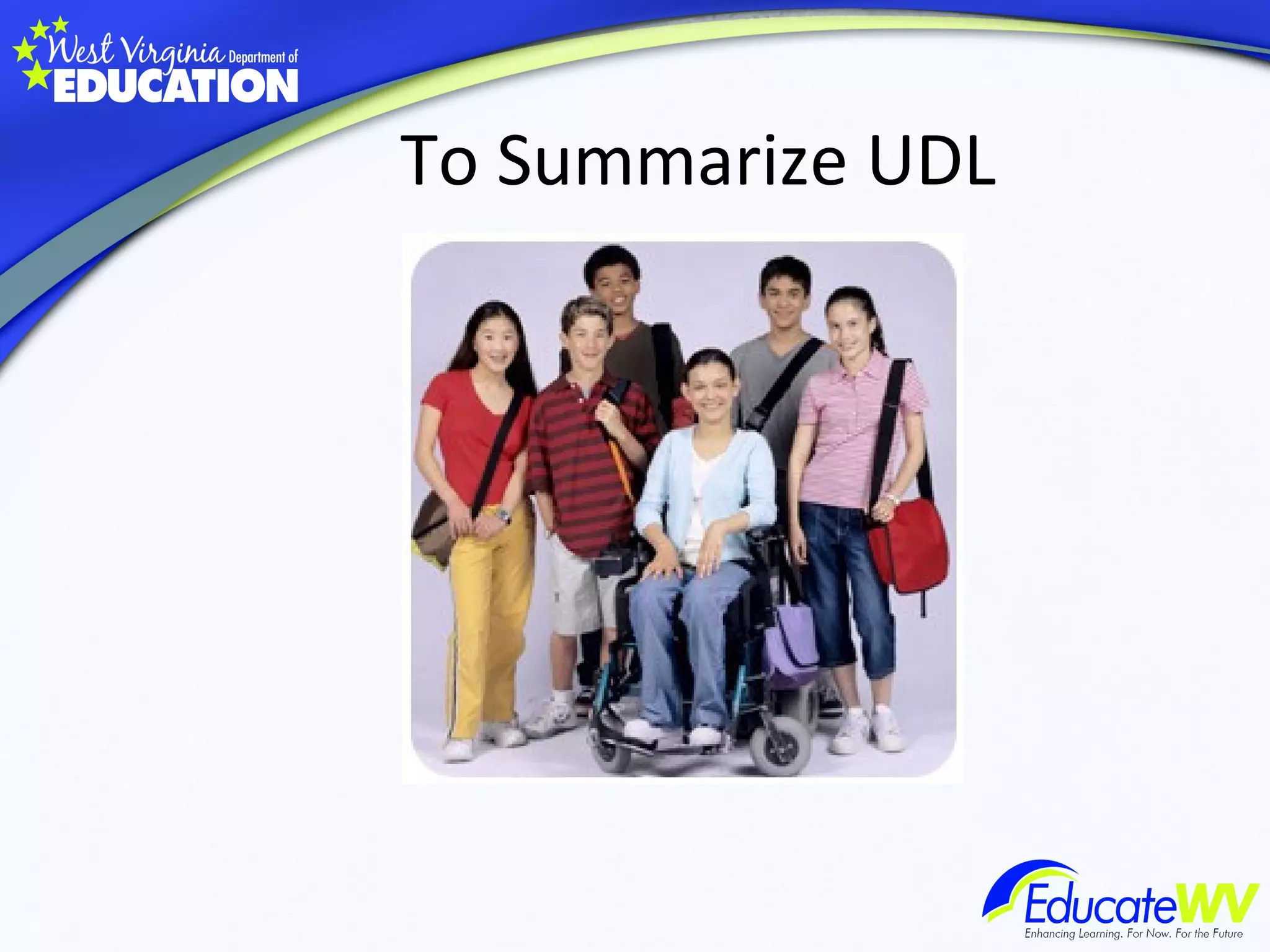 West Virginia Department of EDUCATION

To Summarize UDL

EducateWV
Enhancing Learning. For Now. For the Future